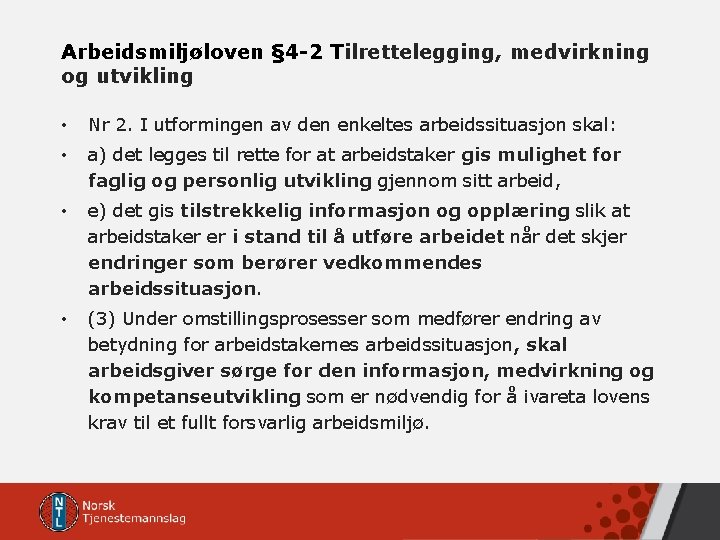 Arbeidsmiljøloven §4-2 Tilrettelegging, medvirkning og utvikling

• Nr 2. I utformingen av den enkeltes arbeidssituasjon skal:

• a) det legges til rette for at arbeidstaker gis mulighet for faglig og personlig utvikling gjennom sitt arbeid,

• e) det gis tilstrekkelig informasjon og opplæring slik at arbeidstaker er i stand til å utføre arbeidet når det skjer endringer som berører vedkommendes arbeidssituasjon.

• (3) Under omstillingsprosesser som medfører endring av betydning for arbeidstakernes arbeidssituasjon, skal arbeidsgiver sørge for den informasjon, medvirkning og kompetanseutvikling som er nødvendig for å ivareta lovens krav til et fullt forsvarlig arbeidsmiljø.

NTL Norsk Tjenestemannslag